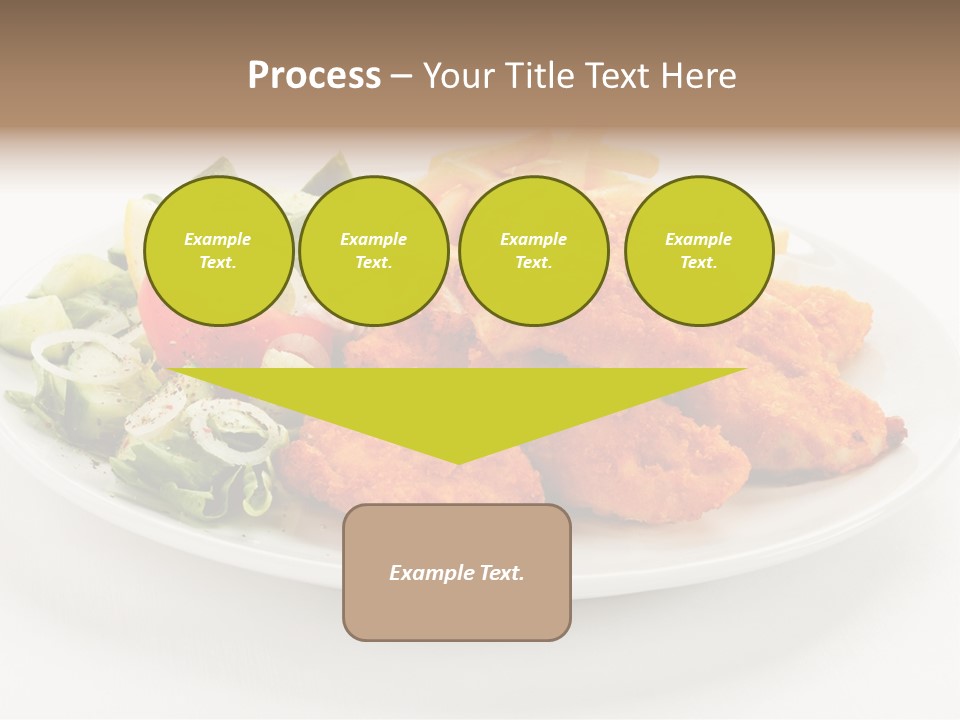 Process – Your Title Text Here

Example Text.

Example Text.

Example Text.

Example Text.

Example Text.